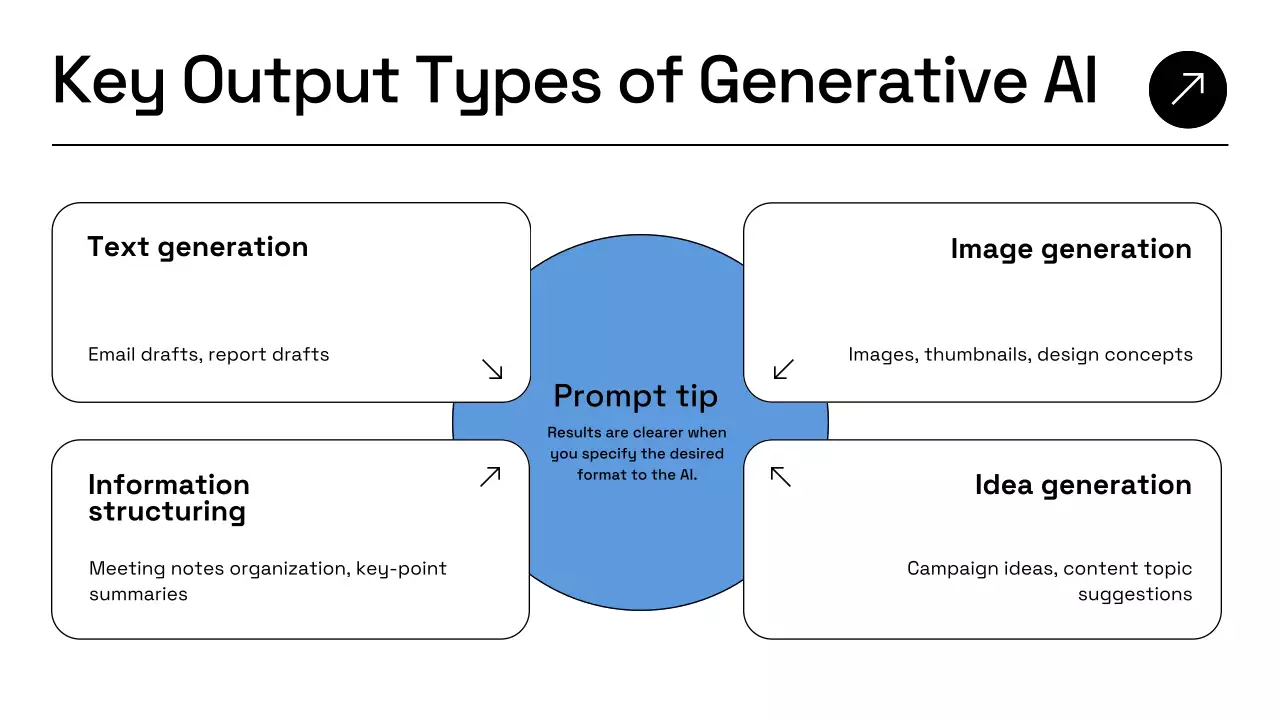 Key Output Types of Generative AI

Text generation

Email drafts, report drafts

Image generation

Images, thumbnails, design concepts

Prompt tip

Results are clearer when you specify the desired format to the AI.

Information structuring

Meeting notes organization, key-point summaries

Idea generation

Campaign ideas, content topic suggestions